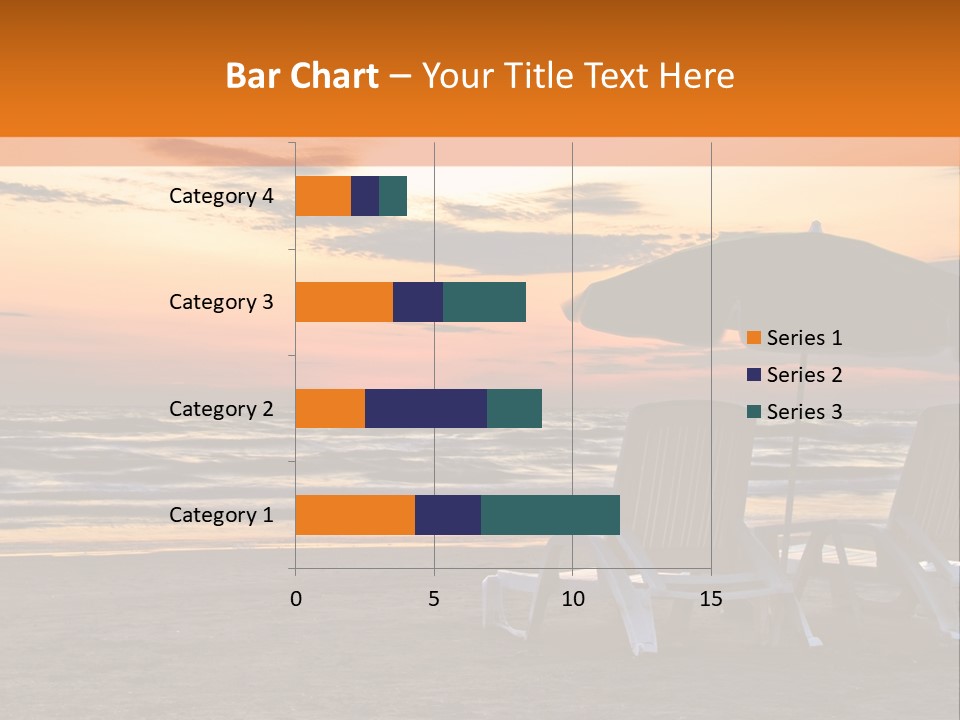 Bar Chart – Your Title Text Here

Category 4
Category 3
Category 2
Category 1

0
5
10
15

Series 1
Series 2
Series 3